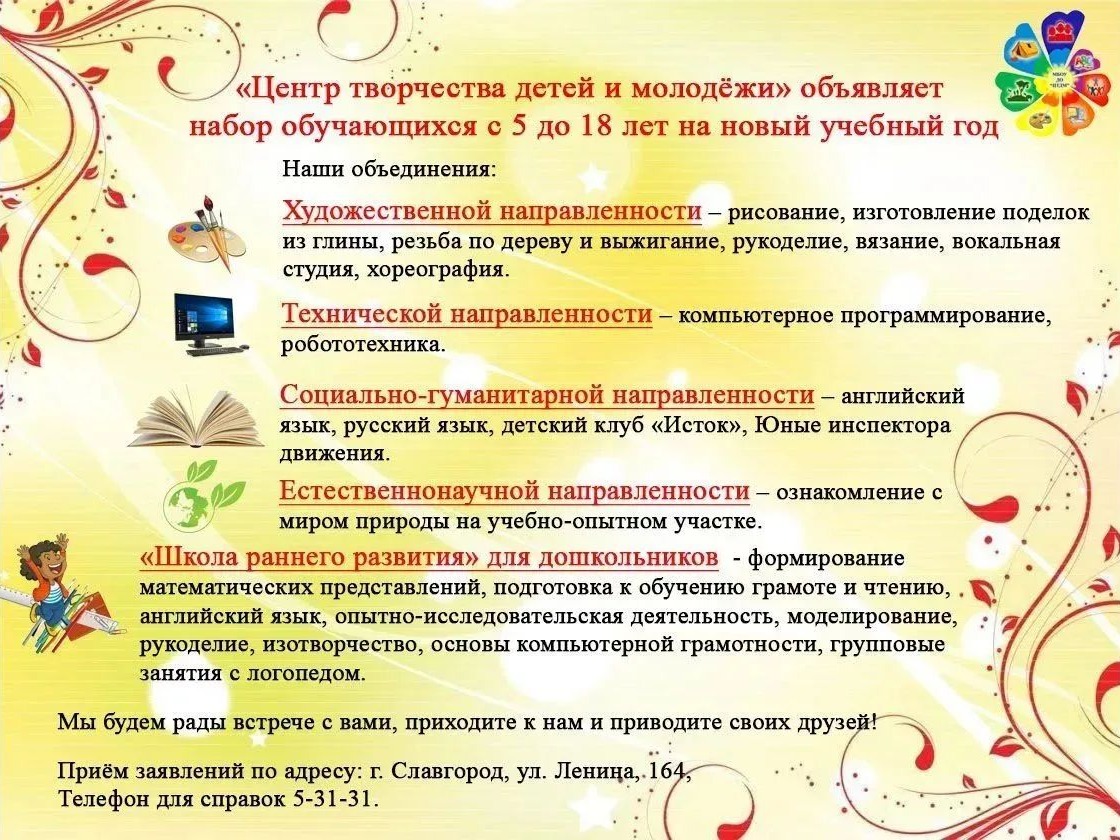 «Центр творчества детей и молодёжи» объявляет набор обучающихся с 5 до 18 лет на новый учебный год

Наши объединения:

Художественной направленности – рисование, изготовление поделок из глины, резьба по дереву и выжигание, рукоделие, вязание, вокальная студия, хореография.

Технической направленности – компьютерное программирование, робототехника.

Социально-гуманитарной направленности – английский язык, русский язык, детский клуб «Исток», Юные инспектора движения.

Естественнонаучной направленности – ознакомление с миром природы на учебно-опытном участке.

«Школа раннего развития» для дошкольников - формирование математических представлений, подготовка к обучению грамоте и чтению, английский язык, опытно-исследовательская деятельность, моделирование, рукоделие, изотворчество, основы компьютерной грамотности, групповые занятия с логопедом.

Мы будем рады встрече с вами, приходите к нам и приводите своих друзей!

Приём заявлений по адресу: г. Славгород, ул. Ленина, 164,
Телефон для справок 5-31-31.